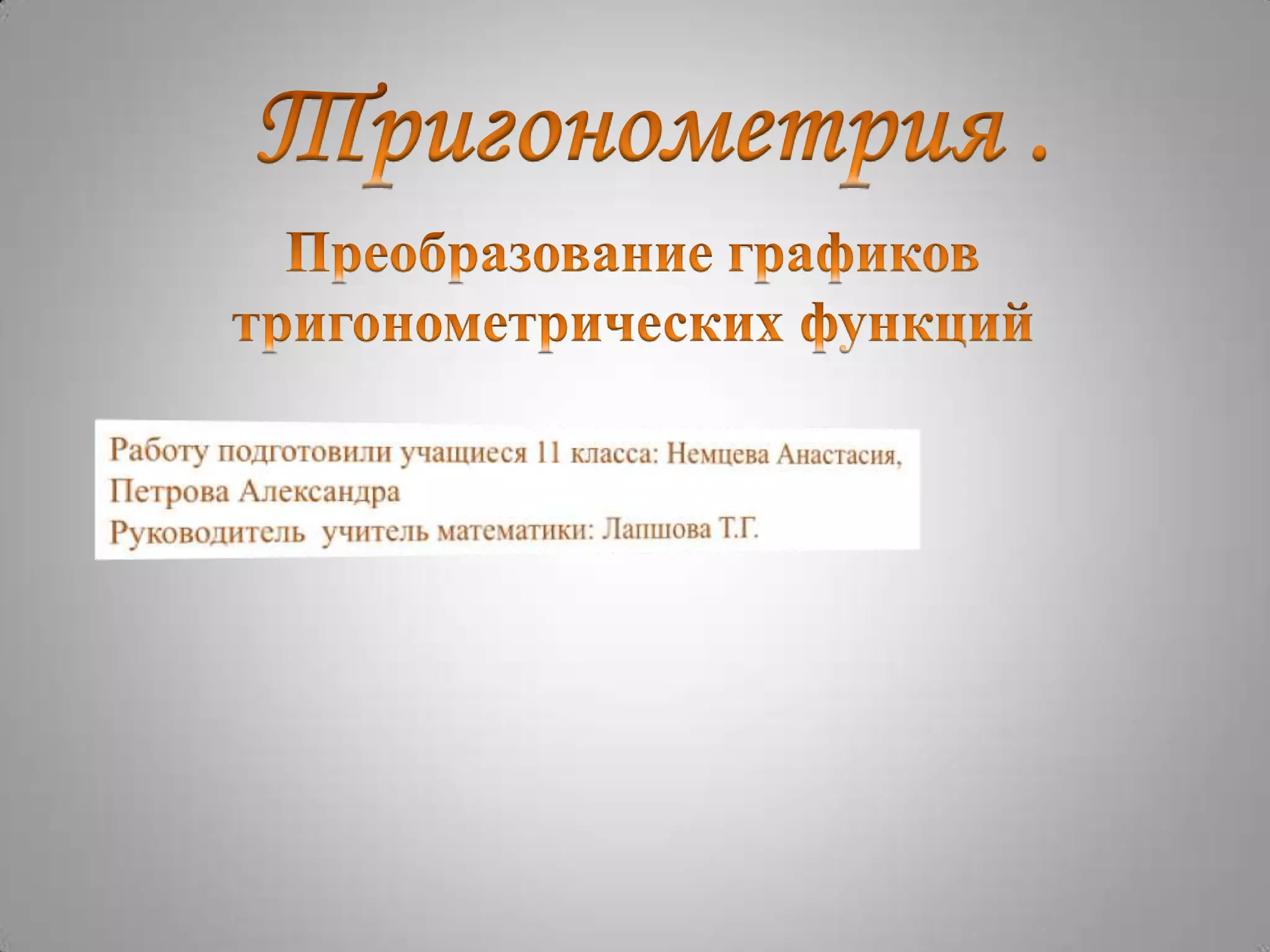 Тригонометрия .

Преобразование графиков тригонометрических функций

Работу подготовили учащиеся 11 класса: Немцева Анастасия, Петрова Александра
Руководитель учитель математики: Лапшова Т.Г.